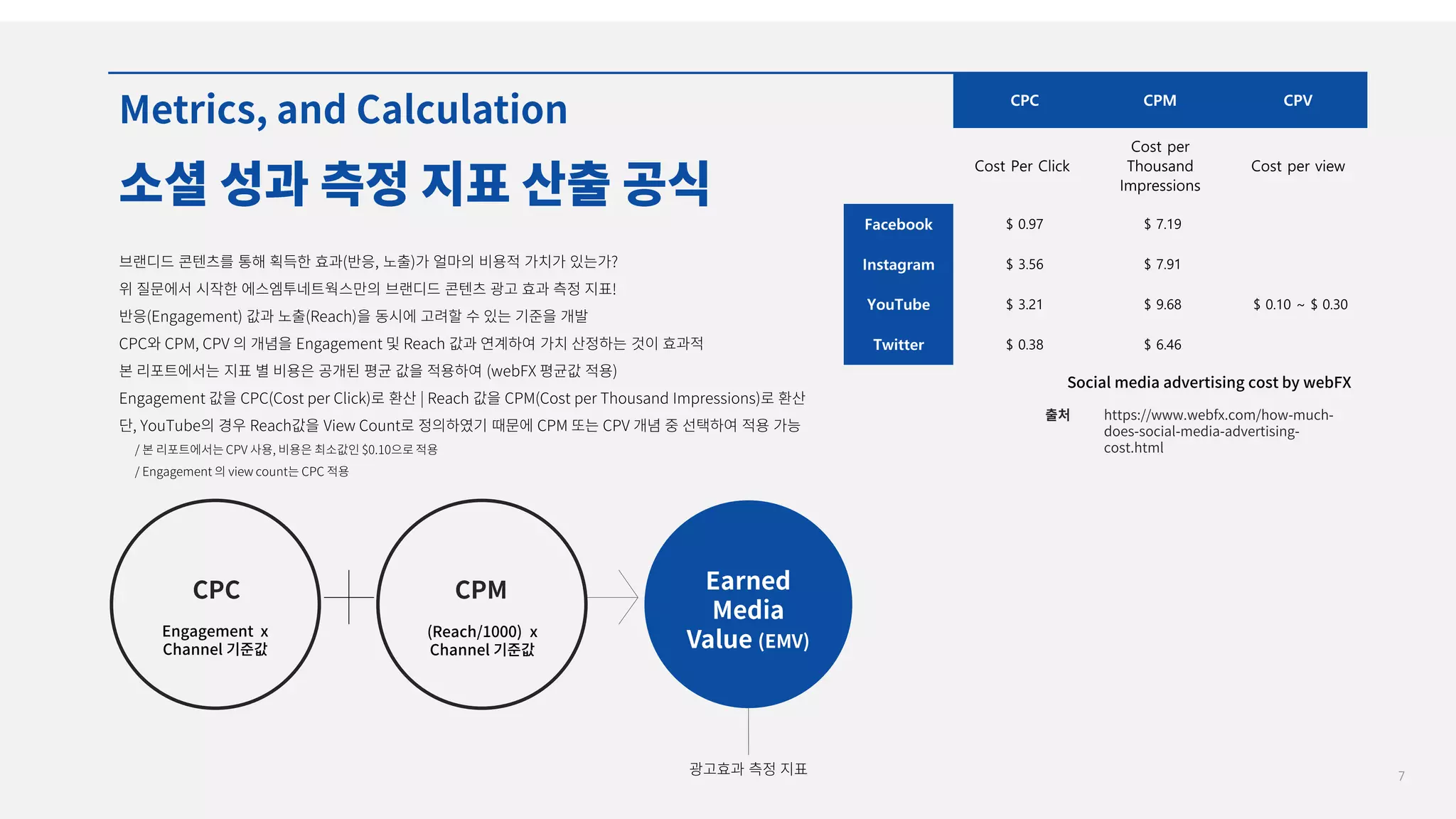 Metrics, and Calculation

소셜 성과 측정 지표 산출 공식

브랜디드 콘텐츠를 통해 획득한 효과(반응, 노출)가 얼마의 비용적 가치가 있는가?
위 질문에서 시작한 에스엠투네트웍스만의 브랜디드 콘텐츠 광고 효과 측정 지표!
반응(Engagement) 값과 노출(Reach)을 동시에 고려할 수 있는 기준을 개발
CPC와 CPM, CPV 의 개념을 Engagement 및 Reach 값과 연계하여 가치 산정하는 것이 효과적
본 리포트에서는 지표 별 비용은 공개된 평균 값을 적용하여 (webFX 평균값 적용)
Engagement 값을 CPC(Cost per Click)로 환산 | Reach 값을 CPM(Cost per Thousand Impressions)로 환산
단, YouTube의 경우 Reach값을 View Count로 정의하였기 때문에 CPM 또는 CPV 개념 중 선택하여 적용 가능
/ 본 리포트에서는 CPV 사용, 비용은 최소값인 $0.10으로 적용
/ Engagement 의 view count는 CPC 적용

CPC
Engagement x Channel 기준값

CPM
(Reach/1000) x Channel 기준값

Earned Media Value (EMV)

광고효과 측정 지표

| | CPC | CPM | CPV |
|---|---|---|---|
| | Cost Per Click | Cost per Thousand Impressions | Cost per view |
| Facebook | $ 0.97 | $ 7.19 | |
| Instagram | $ 3.56 | $ 7.91 | |
| YouTube | $ 3.21 | $ 9.68 | $ 0.10 ~ $ 0.30 |
| Twitter | $ 0.38 | $ 6.46 | |

Social media advertising cost by webFX

출처 https://www.webfx.com/how-much-does-social-media-advertising-cost.html

7